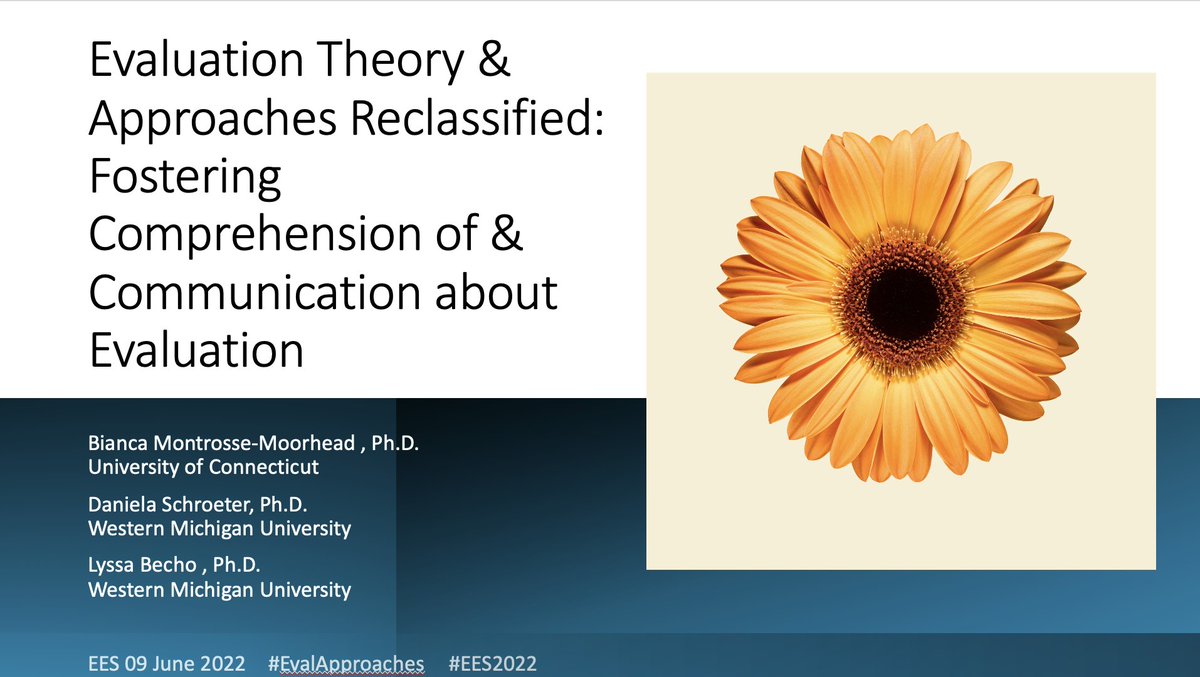 Evaluation Theory & Approaches Reclassified: Fostering Comprehension of & Communication about Evaluation

Bianca Montrosse-Moorhead , Ph.D.
University of Connecticut

Daniela Schroeter, Ph.D.
Western Michigan University

Lyssa Becho , Ph.D.
Western Michigan University

EES 09 June 2022 #EvalApproaches #EES2022